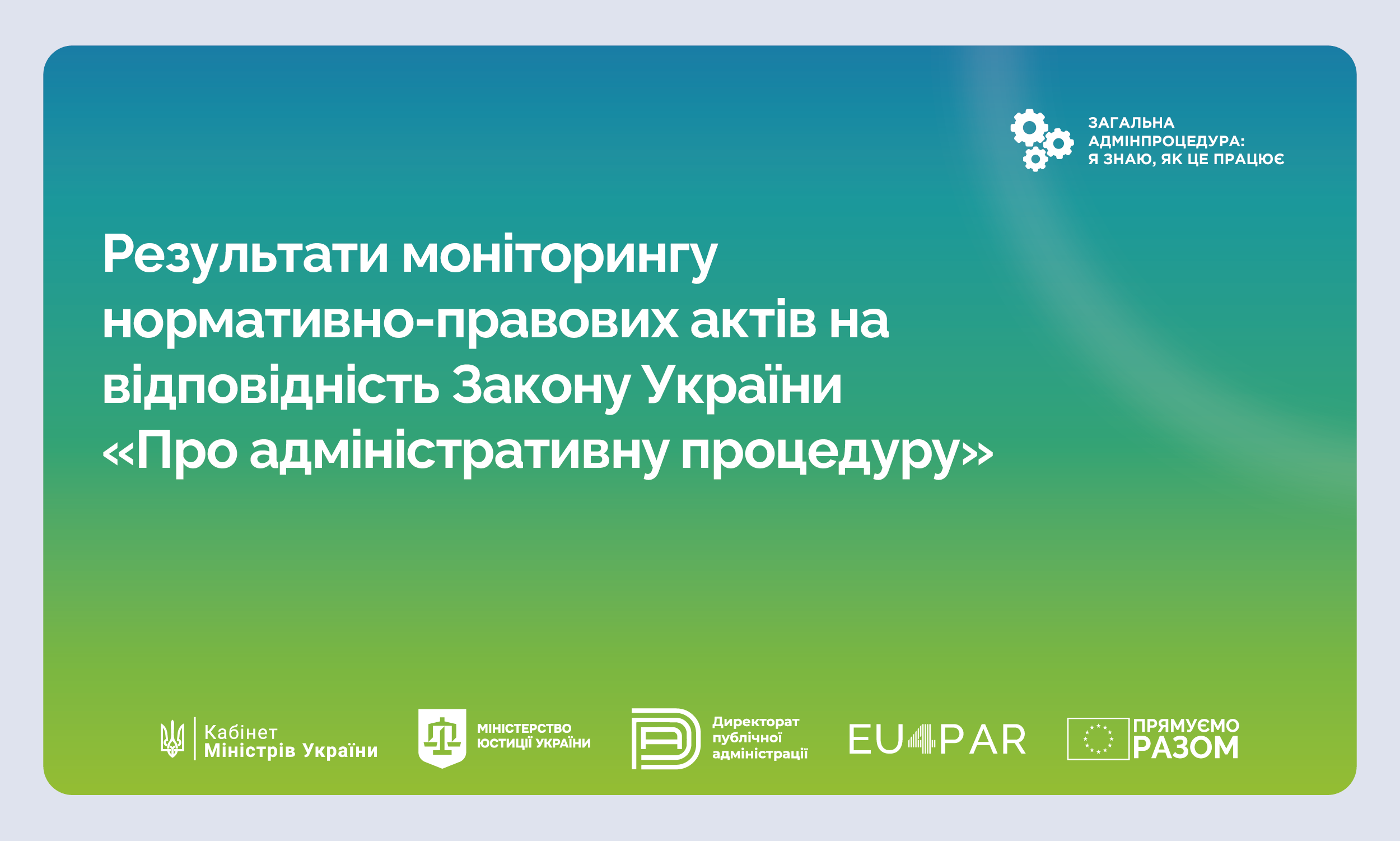 ЗАГАЛЬНА АДМІНПРОЦЕДУРА: Я ЗНАЮ, ЯК ЦЕ ПРАЦЮЄ

Результати моніторингу нормативно-правових актів на відповідність Закону України «Про адміністративну процедуру»

Кабінет Міністрів України

МІНІСТЕРСТВО ЮСТИЦІЇ УКРАЇНИ

Директорат публічної адміністрації

EU4PAR

ПРЯМУЄМО РАЗОМ